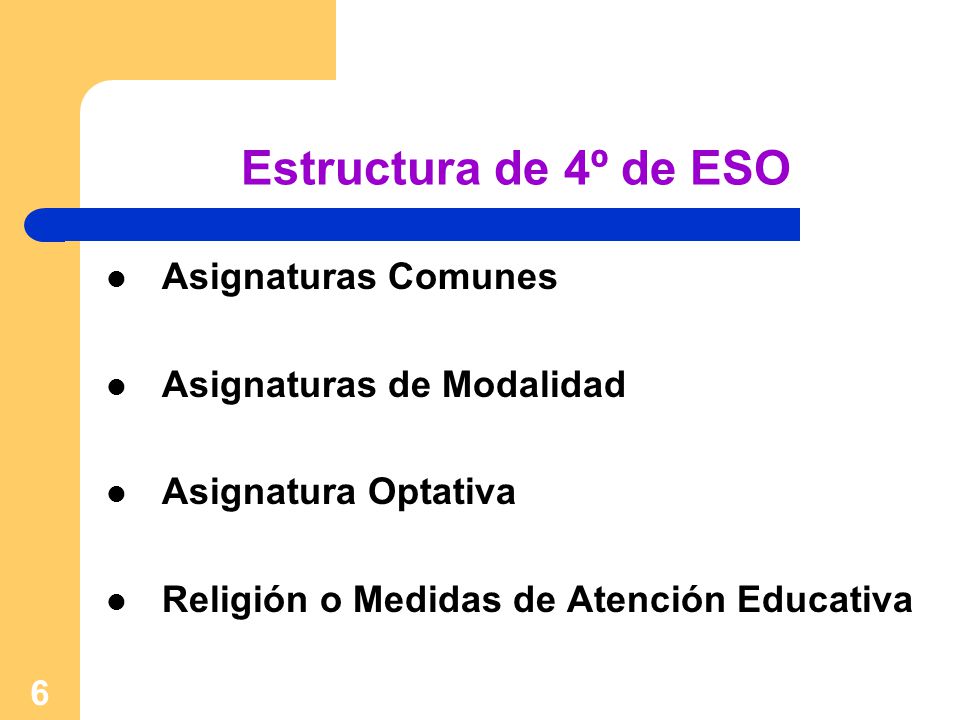 Estructura de 4º de ESO

- Asignaturas Comunes
- Asignaturas de Modalidad
- Asignatura Optativa
- Religión o Medidas de Atención Educativa

6